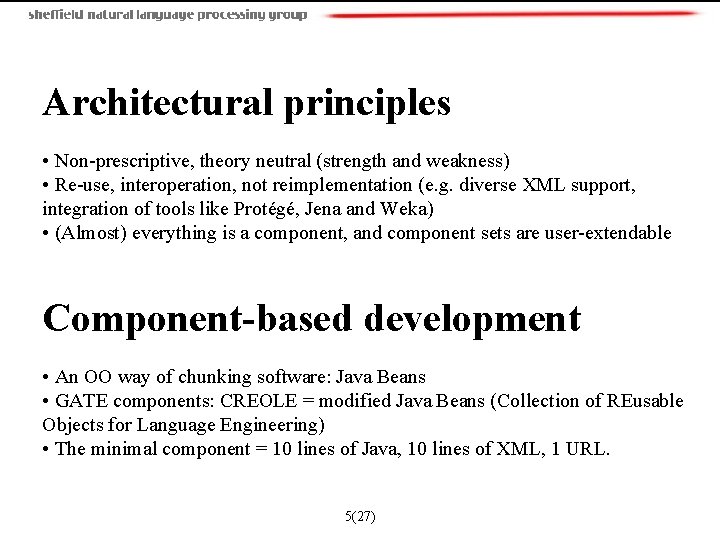 sheffield natural language processing group

Architectural principles

• Non-prescriptive, theory neutral (strength and weakness)
• Re-use, interoperation, not reimplementation (e.g. diverse XML support, integration of tools like Protégé, Jena and Weka)
• (Almost) everything is a component, and component sets are user-extendable

Component-based development

• An OO way of chunking software: Java Beans
• GATE components: CREOLE = modified Java Beans (Collection of REusable Objects for Language Engineering)
• The minimal component = 10 lines of Java, 10 lines of XML, 1 URL.

5(27)